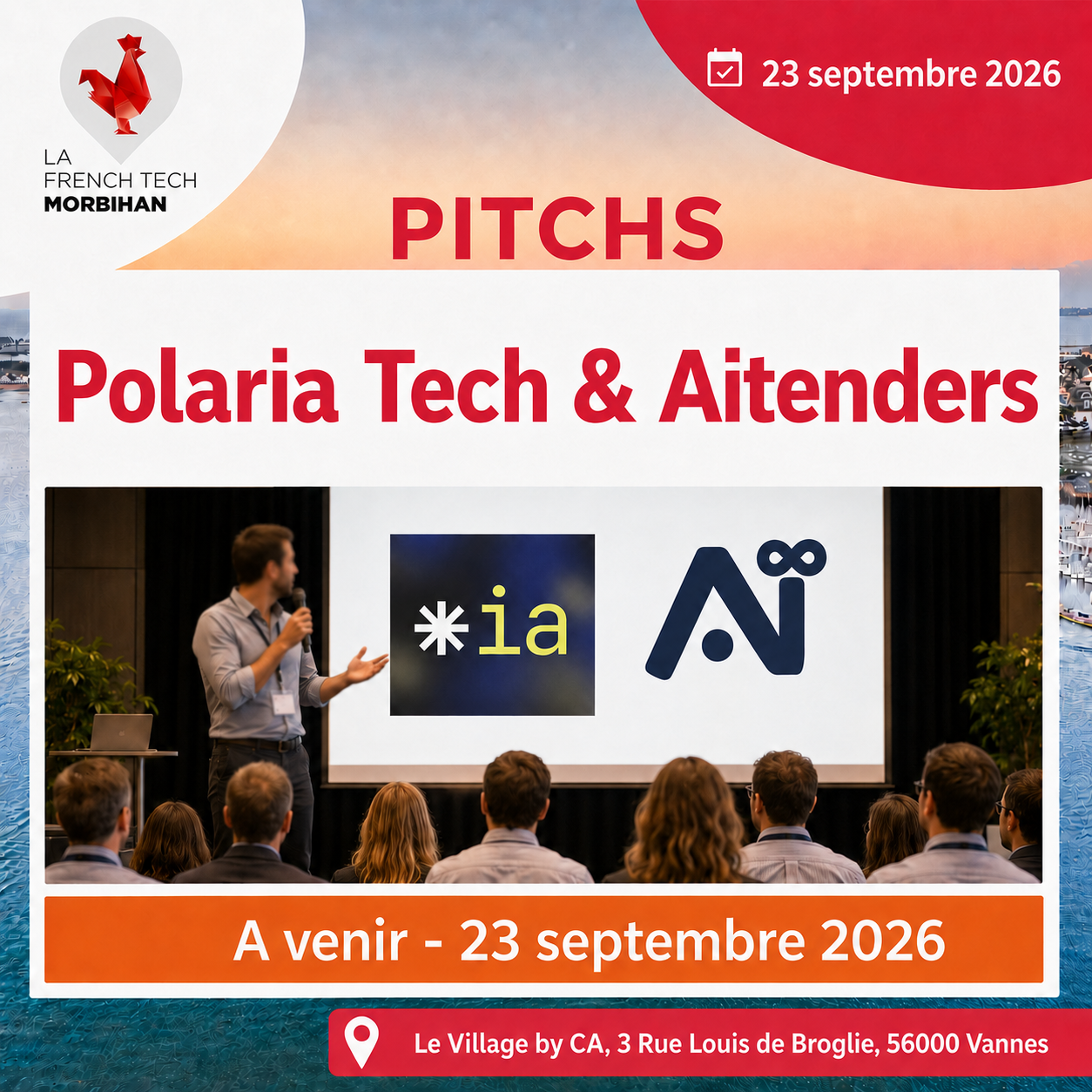 LA
FRENCH TECH
MORBIHAN

23 septembre 2026

PITCHS

Polaria Tech & Aitenders

*ia

A venir - 23 septembre 2026

Le Village by CA, 3 Rue Louis de Broglie, 56000 Vannes